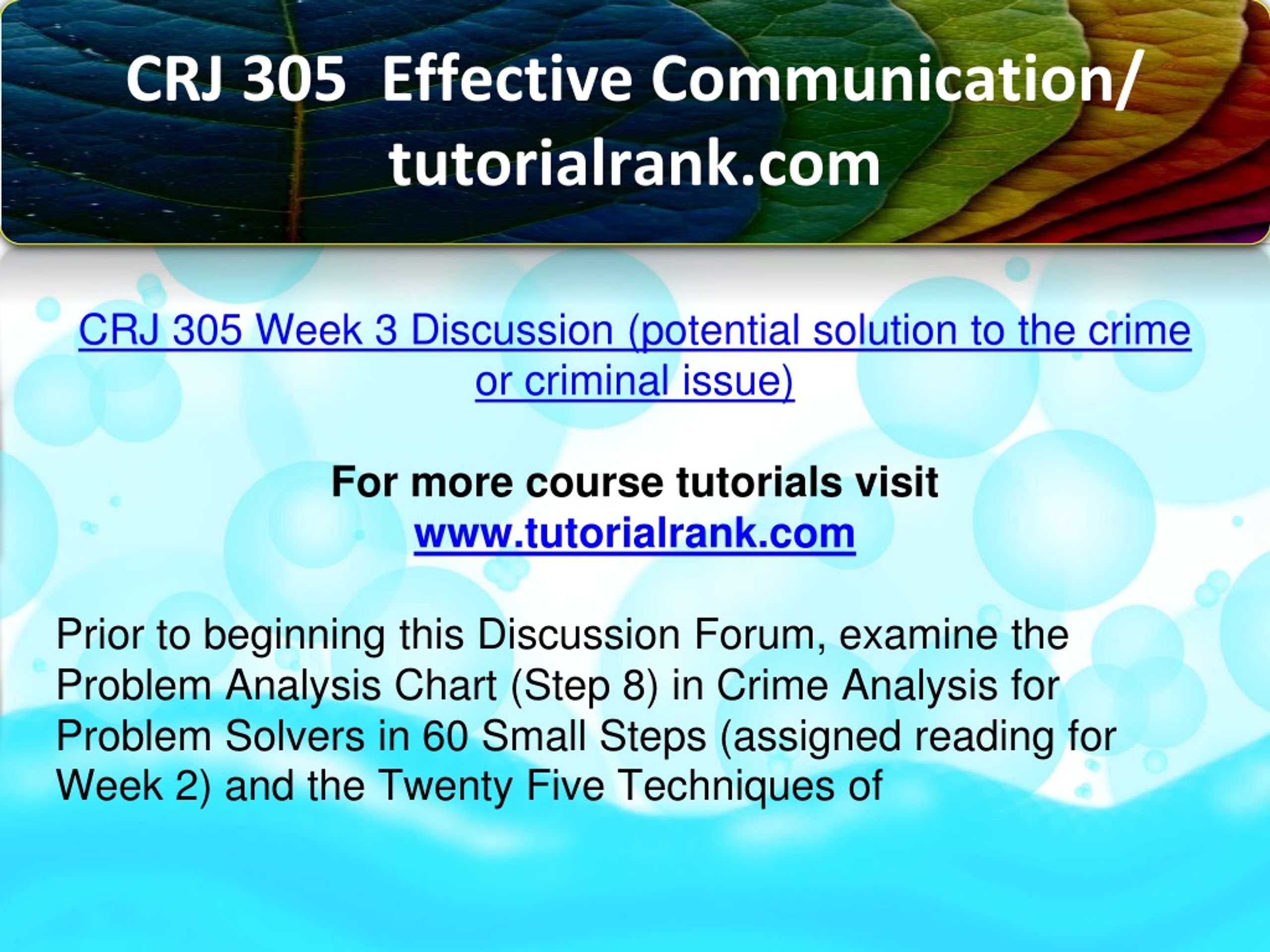 CRJ 305 Effective Communication/ tutorialrank.com

CRJ 305 Week 3 Discussion (potential solution to the crime or criminal issue)

For more course tutorials visit
www.tutorialrank.com

Prior to beginning this Discussion Forum, examine the Problem Analysis Chart (Step 8) in Crime Analysis for Problem Solvers in 60 Small Steps (assigned reading for Week 2) and the Twenty Five Techniques of